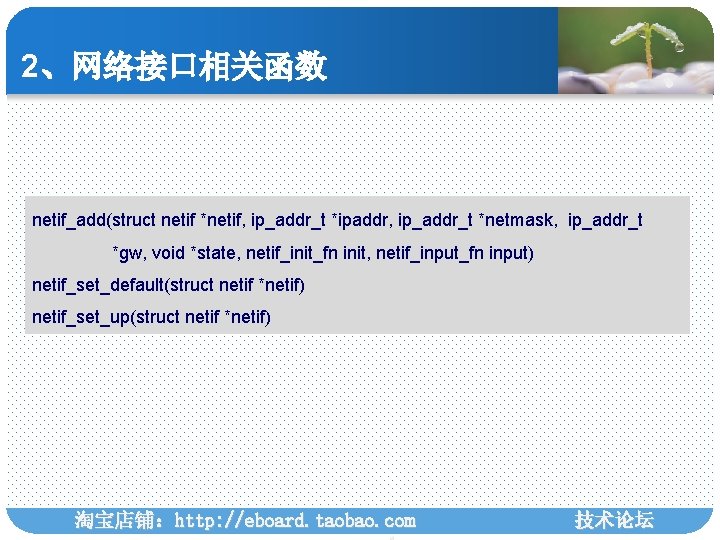 2、网络接口相关函数

netif_add(struct netif *netif, ip_addr_t *ipaddr, ip_addr_t *netmask, ip_addr_t *gw, void *state, netif_init_fn init, netif_input_fn input)

netif_set_default(struct netif *netif)

netif_set_up(struct netif *netif)

淘宝店铺：http://eboard.taobao.com

技术论坛